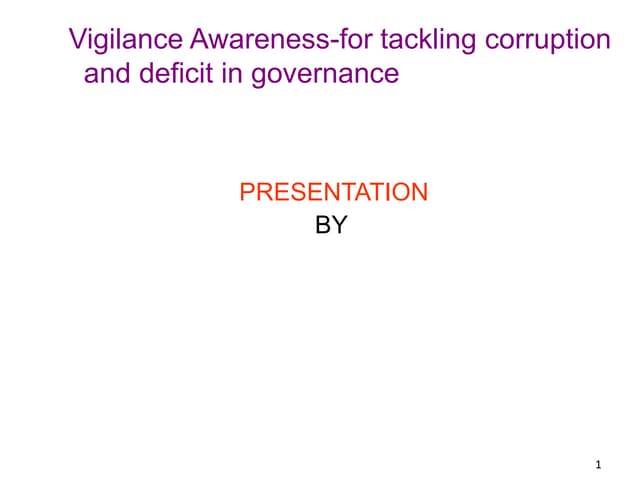 Vigilance Awareness-for tackling corruption and deficit in governance

PRESENTATION
BY

1